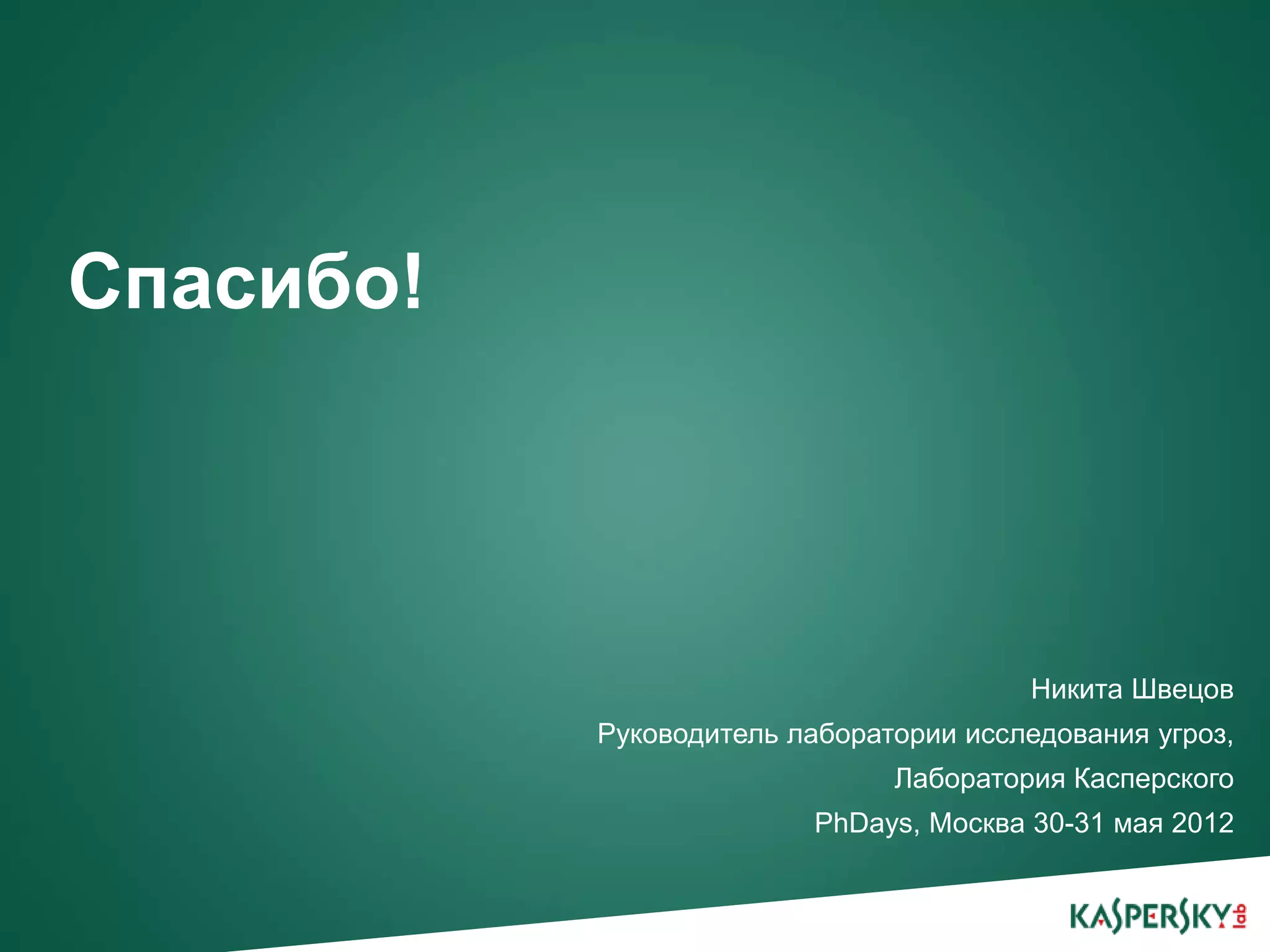 Спасибо!

Никита Швецов

Руководитель лаборатории исследования угроз,

Лаборатория Касперского

PhDays, Москва 30-31 мая 2012

KASPERSKY lab